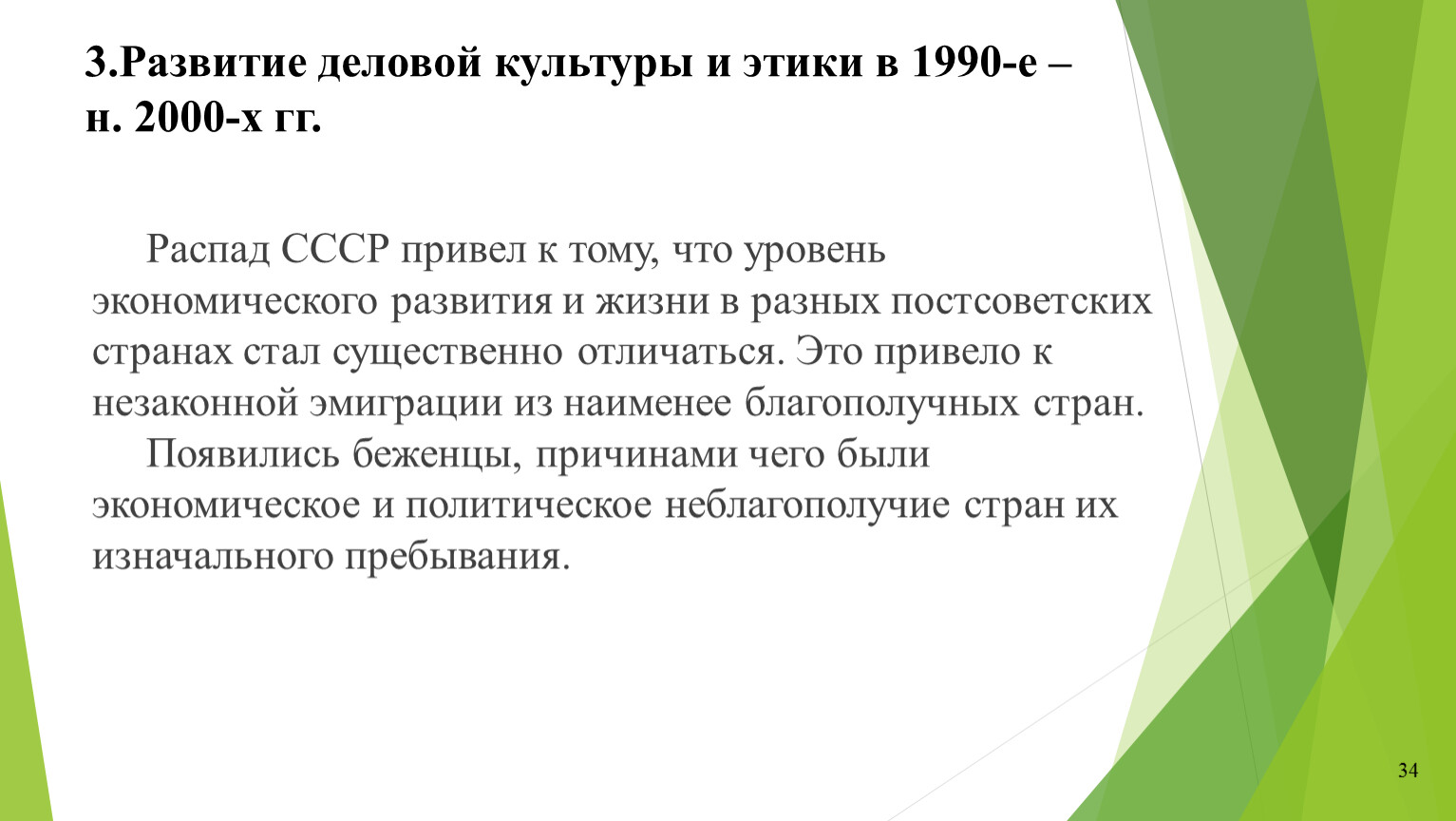 3.Развитие деловой культуры и этики в 1990-е – н. 2000-х гг.

Распад СССР привел к тому, что уровень экономического развития и жизни в разных постсоветских странах стал существенно отличаться. Это привело к незаконной эмиграции из наименее благополучных стран.

Появились беженцы, причинами чего были экономическое и политическое неблагополучие стран их изначального пребывания.

34